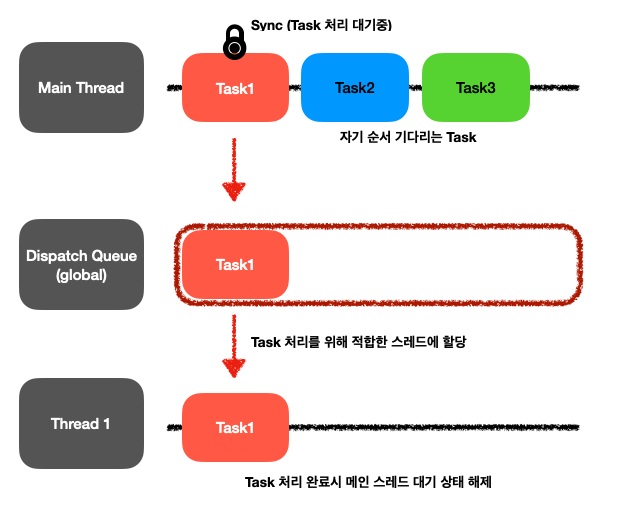 Sync (Task 처리 대기중)

Main Thread

Task1

Task2

Task3

자기 순서 기다리는 Task

Dispatch Queue (global)

Task1

Task 처리를 위해 적합한 스레드에 할당

Thread 1

Task1

Task 처리 완료시 메인 스레드 대기 상태 해제